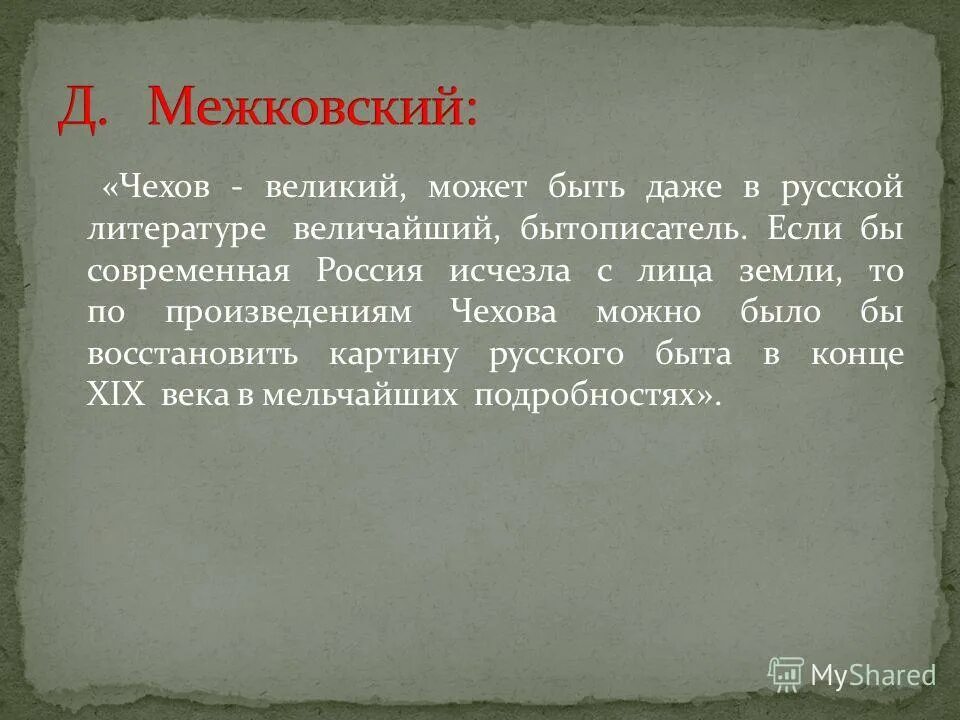 Д. Межковский:

«Чехов - великий, может быть даже в русской литературе величайший, бытописатель. Если бы современная Россия исчезла с лица земли, то по произведениям Чехова можно было бы восстановить картину русского быта в конце XIX века в мельчайших подробностях».

MyShared